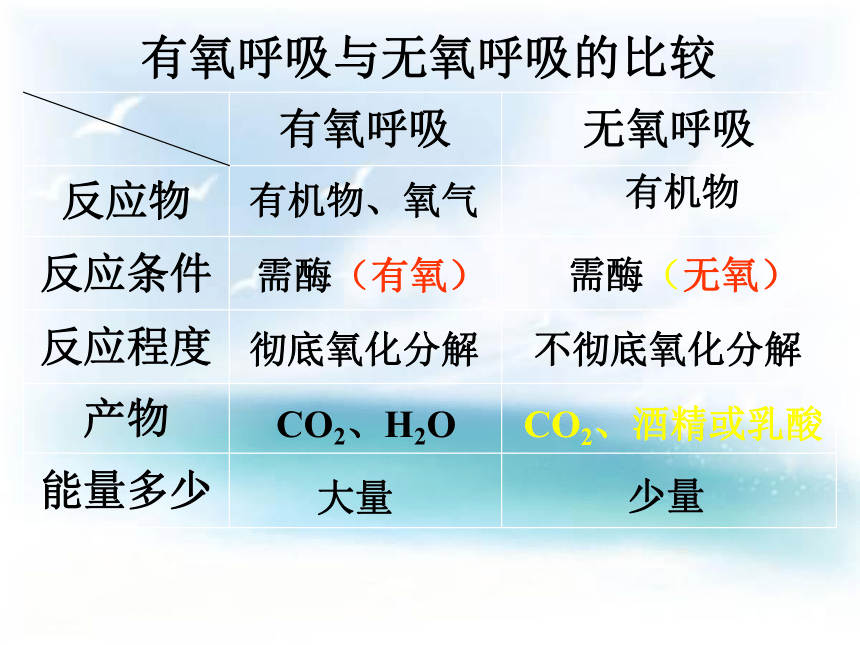 有氧呼吸与无氧呼吸的比较

| | 有氧呼吸 | 无氧呼吸 |
|---|---|---|
| 反应物 | 有机物、氧气 | 有机物 |
| 反应条件 | 需酶（有氧） | 需酶（无氧） |
| 反应程度 | 彻底氧化分解 | 不彻底氧化分解 |
| 产物 | $CO_2$、$H_2O$ | $CO_2$、酒精或乳酸 |
| 能量多少 | 大量 | 少量 |